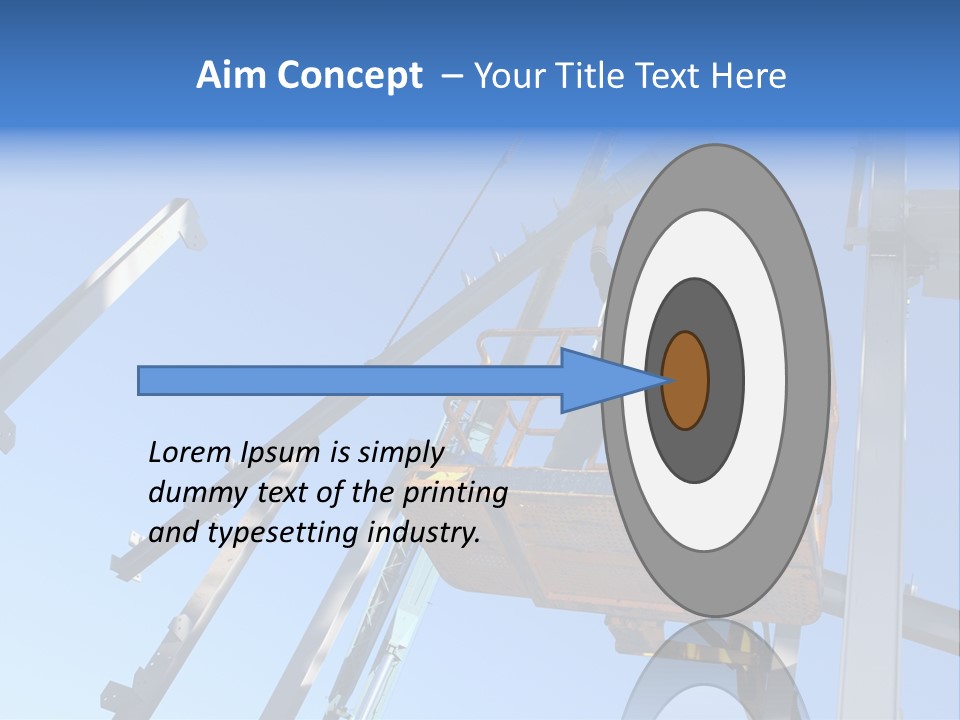 Aim Concept – Your Title Text Here

Lorem Ipsum is simply dummy text of the printing and typesetting industry.